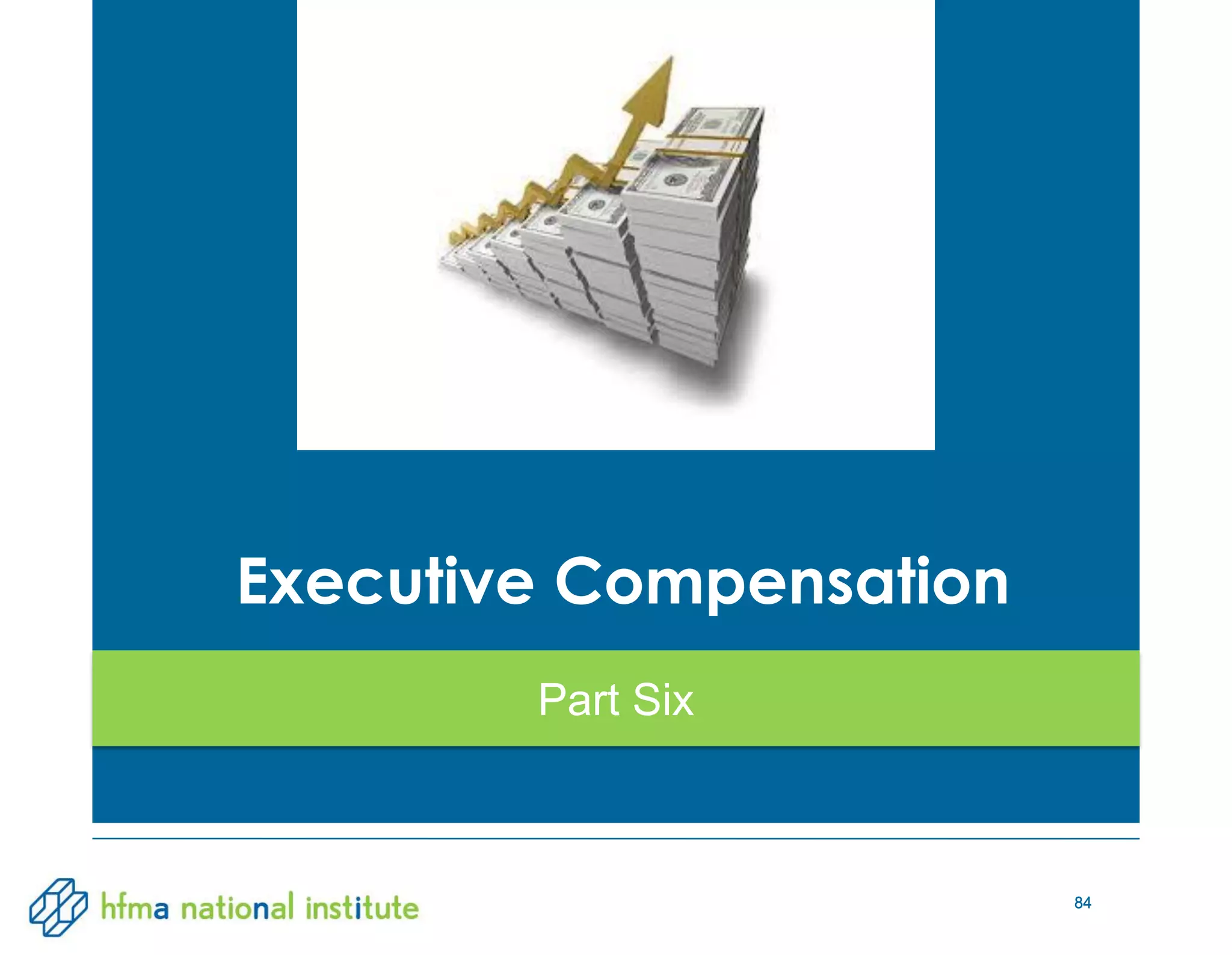 Executive Compensation

Part Six

hfma national institute

84